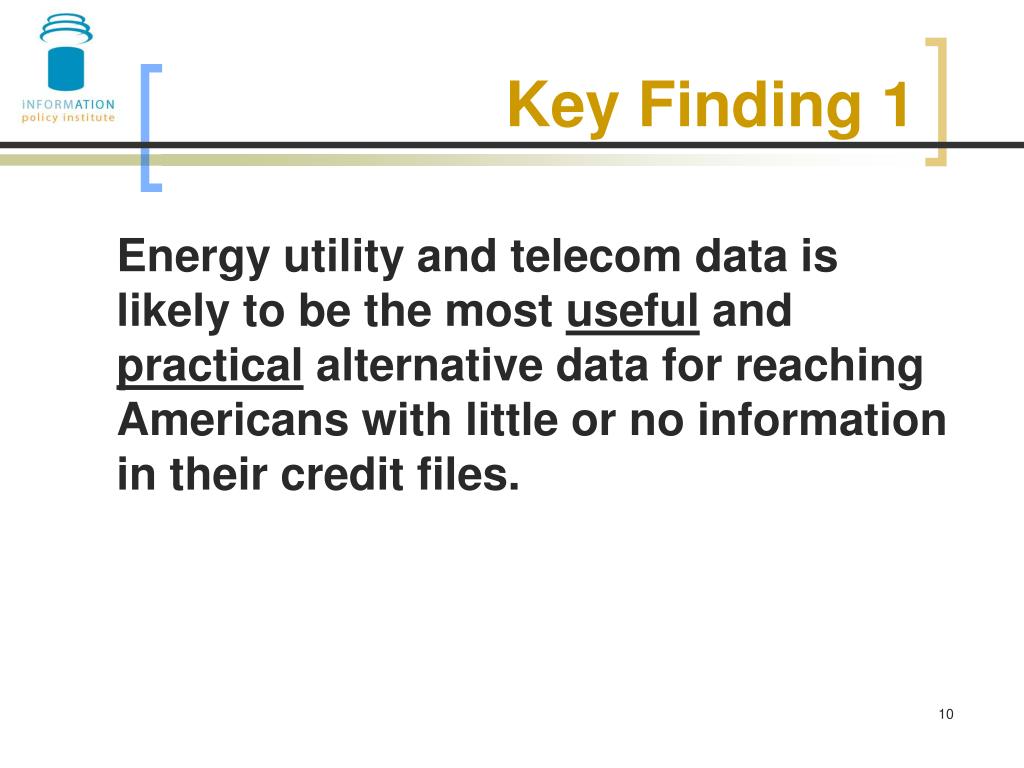 iNFORMATION
policy institute

Key Finding 1

Energy utility and telecom data is likely to be the most useful and practical alternative data for reaching Americans with little or no information in their credit files.

10